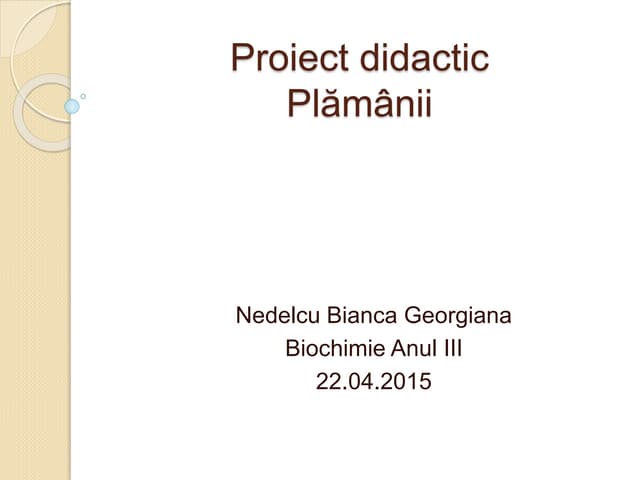 Proiect didactic
Plămânii

Nedelcu Bianca Georgiana
Biochimie Anul III
22.04.2015